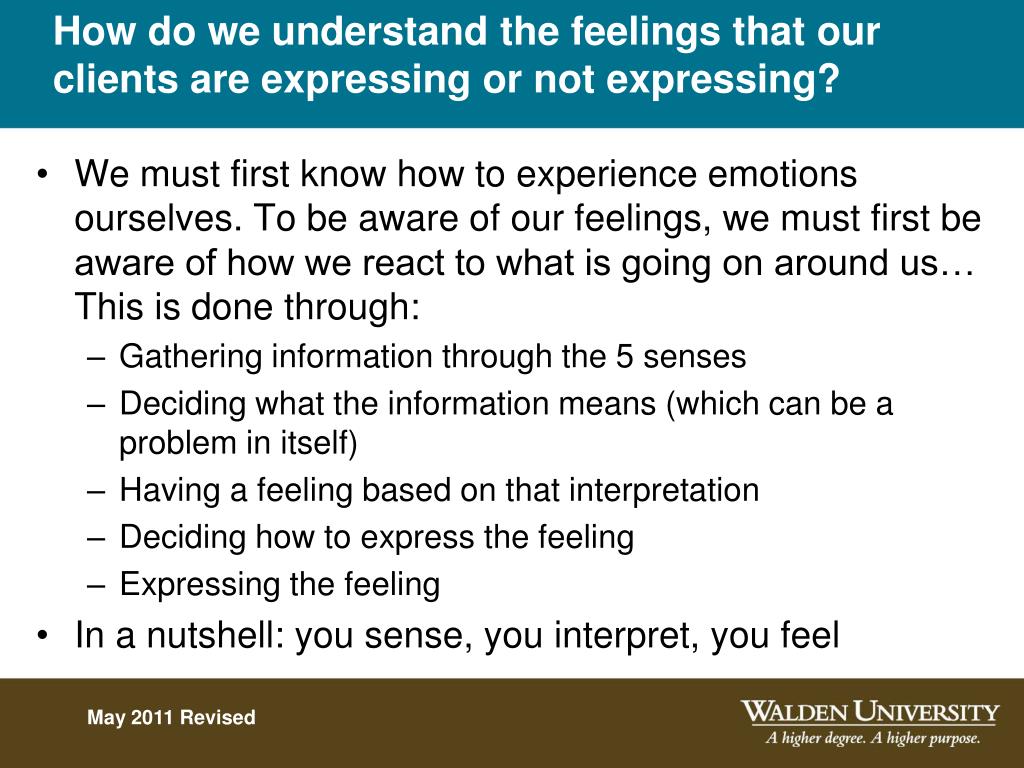 How do we understand the feelings that our clients are expressing or not expressing?

• We must first know how to experience emotions ourselves. To be aware of our feelings, we must first be aware of how we react to what is going on around us… This is done through:
– Gathering information through the 5 senses
– Deciding what the information means (which can be a problem in itself)
– Having a feeling based on that interpretation
– Deciding how to express the feeling
– Expressing the feeling
• In a nutshell: you sense, you interpret, you feel

May 2011 Revised

WALDEN UNIVERSITY
A higher degree. A higher purpose.